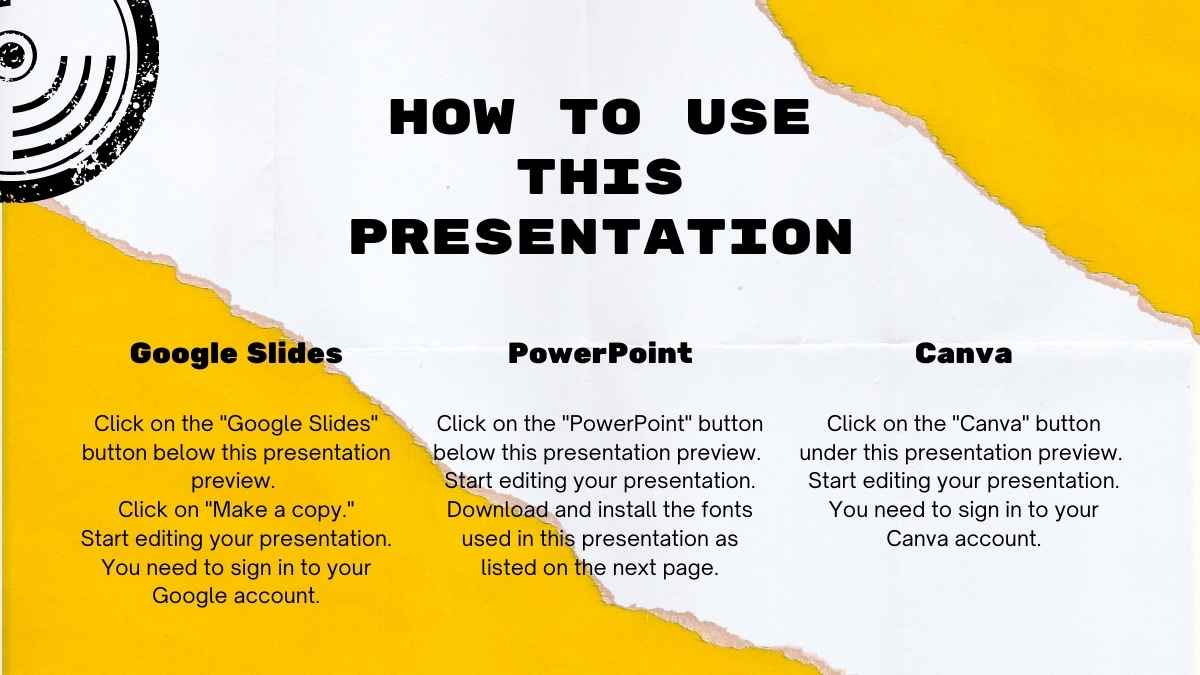 HOW TO USE THIS PRESENTATION

Google Slides

Click on the "Google Slides" button below this presentation preview.
Click on "Make a copy."
Start editing your presentation.
You need to sign in to your Google account.

PowerPoint

Click on the "PowerPoint" button below this presentation preview.
Start editing your presentation.
Download and install the fonts used in this presentation as listed on the next page.

Canva

Click on the "Canva" button under this presentation preview.
Start editing your presentation.
You need to sign in to your Canva account.